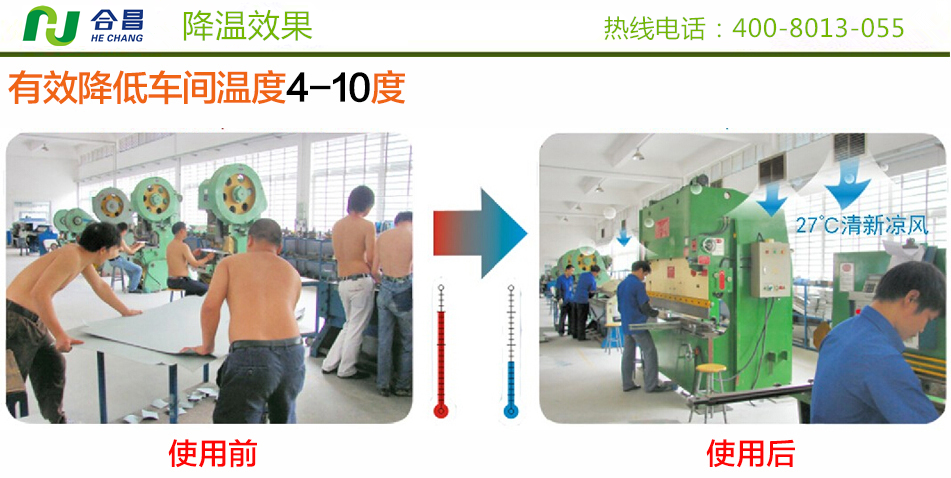 合昌
HE CHANG
降温效果
热线电话：400-8013-055

有效降低车间温度4-10度

27°C清新凉风

使用前
使用后